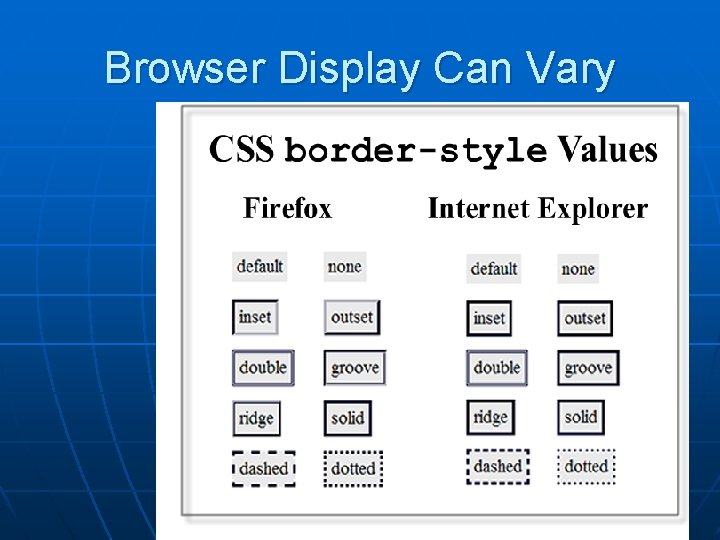 Browser Display Can Vary

CSS border-style Values

Firefox

default none

inset outset

double groove

ridge solid

dashed dotted

Internet Explorer

default none

inset outset

double groove

ridge solid

dashed dotted